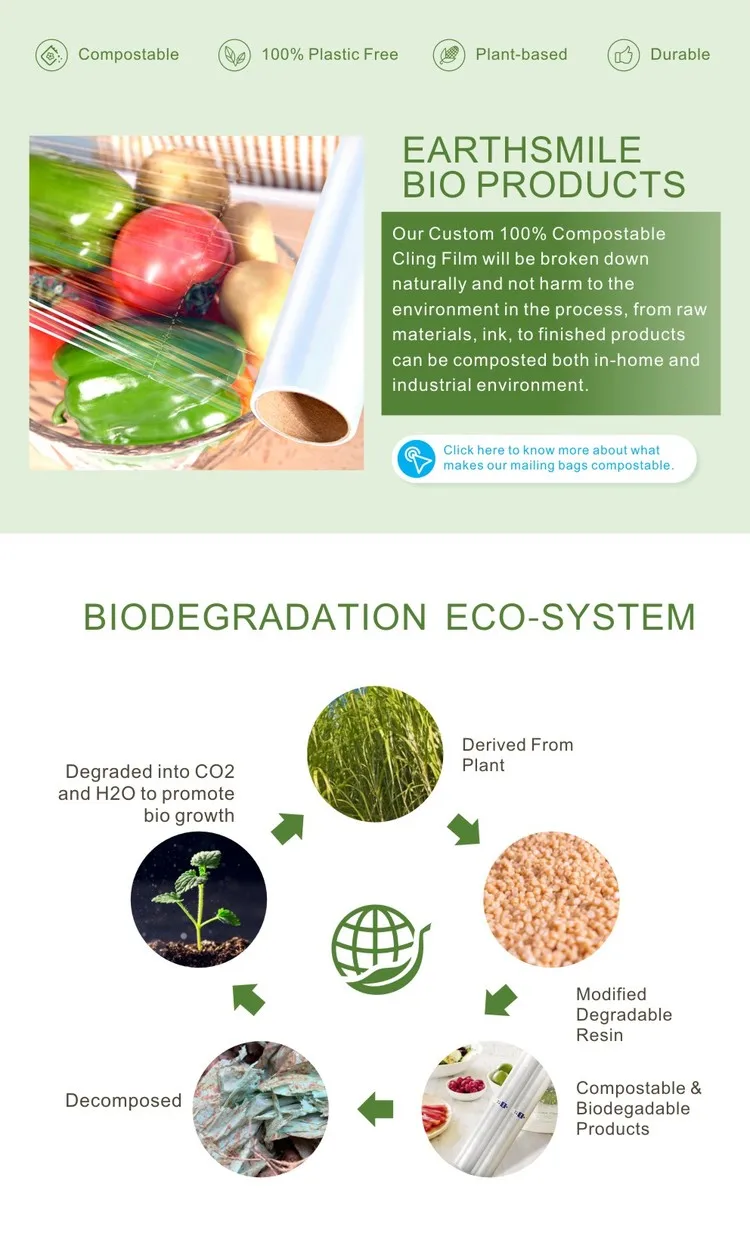 Compostable 100% Plastic Free Plant-based Durable

EARTHSMILE BIO PRODUCTS

Our Custom 100% Compostable Cling Film will be broken down naturally and not harm to the environment in the process, from raw materials, ink, to finished products can be composted both in-home and industrial environment.

Click here to know more about what makes our mailing bags compostable.

BIODEGRADATION ECO-SYSTEM

Derived From Plant

Modified Degradable Resin

Compostable & Biodegadable Products

Decomposed

Degraded into CO2 and H2O to promote bio growth